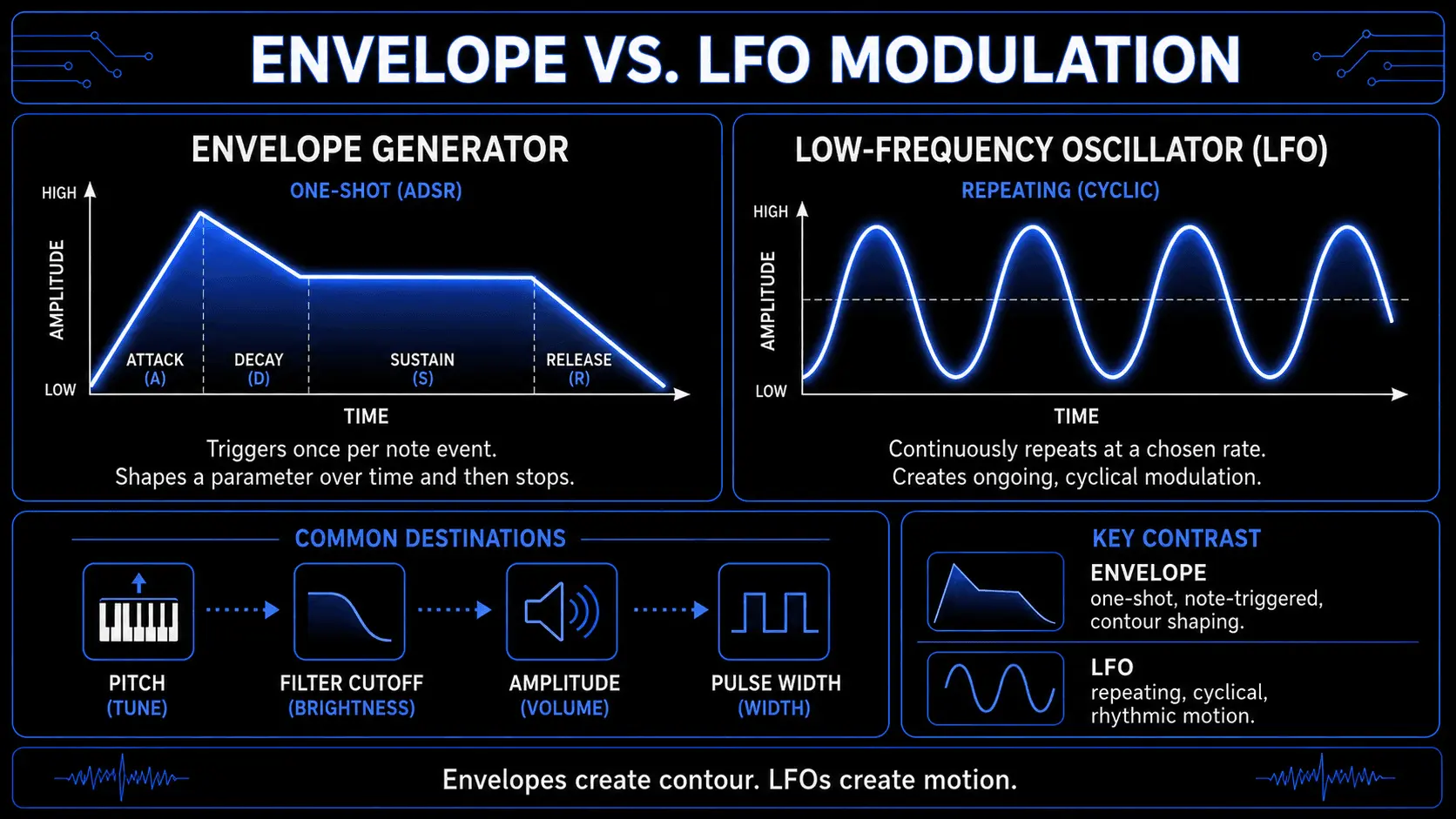 ENVELOPE VS. LFO MODULATION

ENVELOPE GENERATOR

ONE-SHOT (ADSR)

HIGH

AMPLITUDE

LOW

ATTACK (A)

DECAY (D)

SUSTAIN (S)

RELEASE (R)

TIME

Triggers once per note event.
Shapes a parameter over time and then stops.

LOW-FREQUENCY OSCILLATOR (LFO)

REPEATING (CYCLIC)

HIGH

AMPLITUDE

LOW

TIME

Continuously repeats at a chosen rate.
Creates ongoing, cyclical modulation.

COMMON DESTINATIONS

PITCH (TUNE)

FILTER CUTOFF (BRIGHTNESS)

AMPLITUDE (VOLUME)

PULSE WIDTH (WIDTH)

KEY CONTRAST

ENVELOPE
one-shot, note-triggered, contour shaping.

LFO
repeating, cyclical, rhythmic motion.

Envelopes create contour. LFOs create motion.